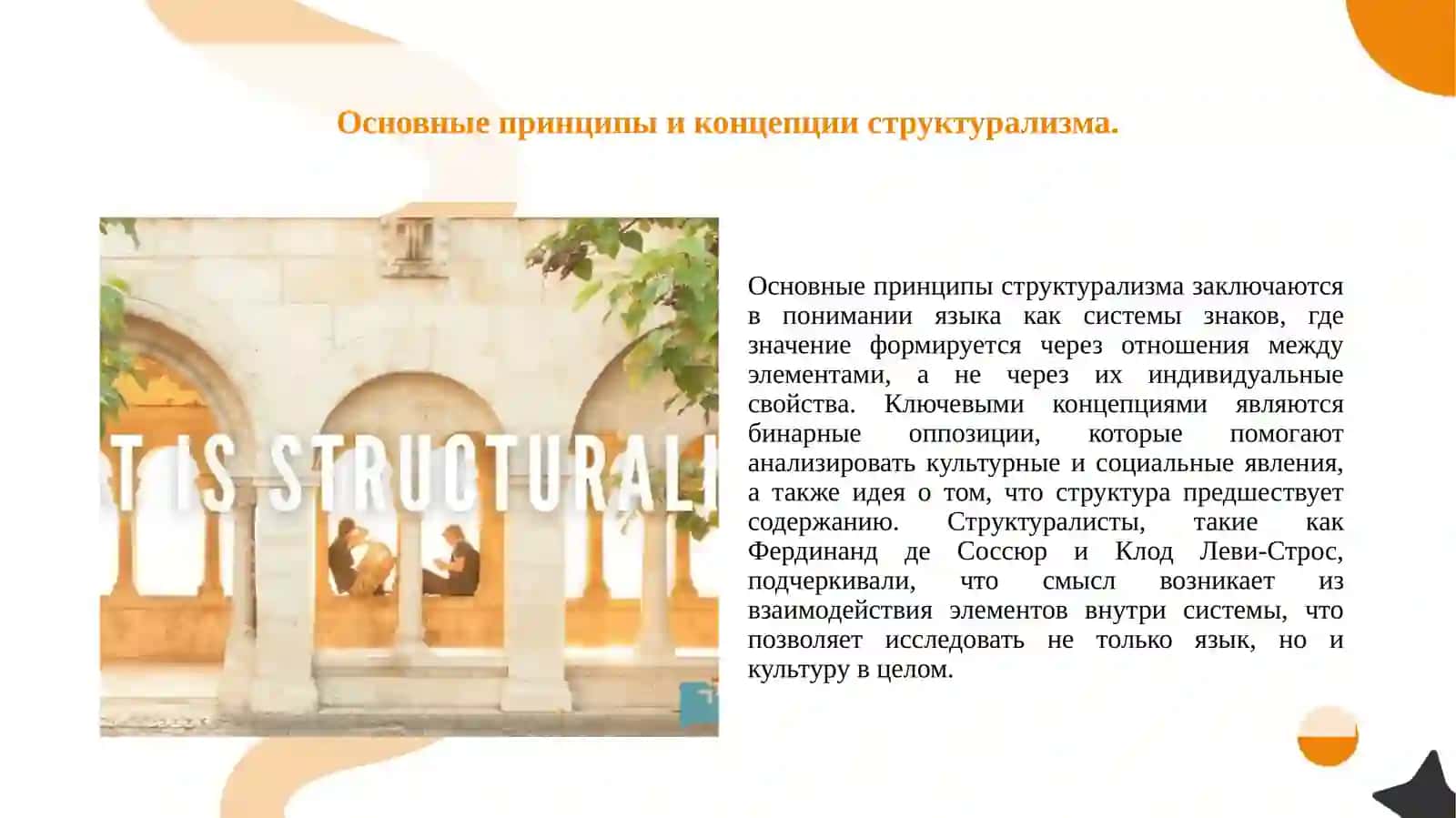 Основные принципы и концепции структурализма.

T IS STRUCTURALI

Основные принципы структурализма заключаются в понимании языка как системы знаков, где значение формируется через отношения между элементами, а не через их индивидуальные свойства. Ключевыми концепциями являются бинарные оппозиции, которые помогают анализировать культурные и социальные явления, а также идея о том, что структура предшествует содержанию. Структуралисты, такие как Фердинанд де Соссюр и Клод Леви-Строс, подчеркивали, что смысл возникает из взаимодействия элементов внутри системы, что позволяет исследовать не только язык, но и культуру в целом.